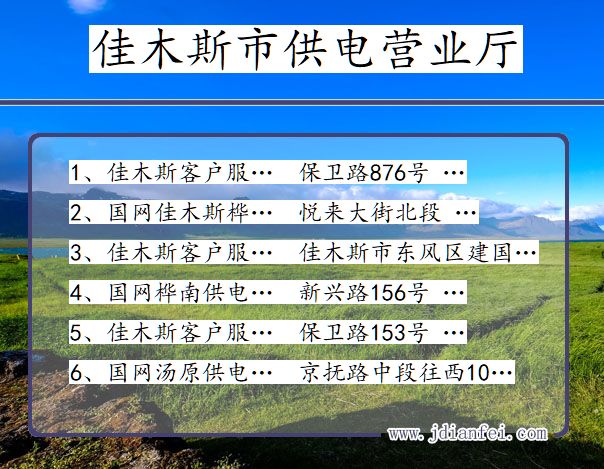 佳木斯市供电营业厅

1、佳木斯客户服…　保卫路876号 …

2、国网佳木斯桦…　悦来大街北段 …

3、佳木斯客户服…　佳木斯市东风区建国…

4、国网桦南供电…　新兴路156号 …

5、佳木斯客户服…　保卫路153号 …

6、国网汤原供电…　京抚路中段往西10…

www.jdianfei.com